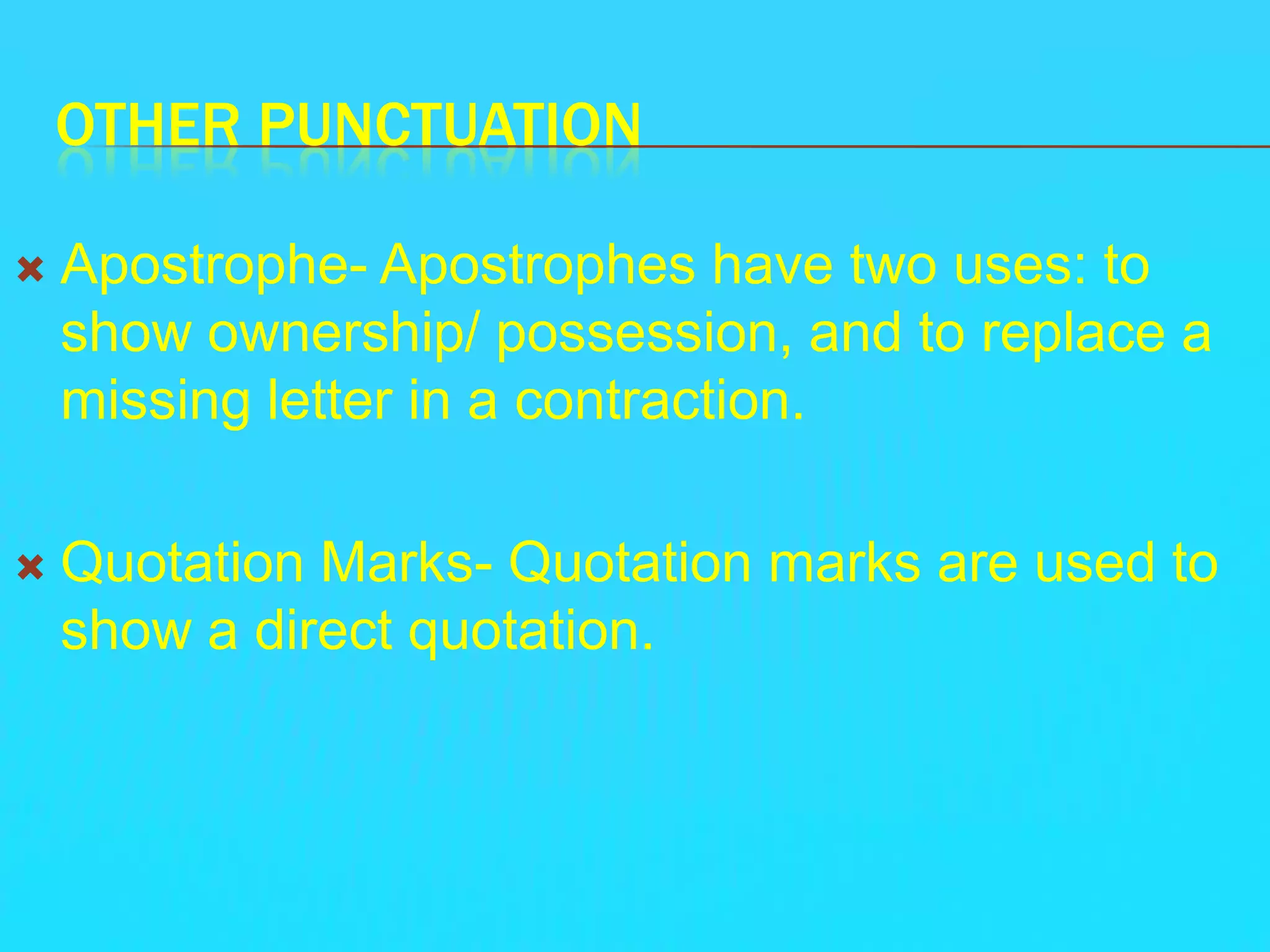 OTHER PUNCTUATION

Apostrophe- Apostrophes have two uses: to show ownership/ possession, and to replace a missing letter in a contraction.

Quotation Marks- Quotation marks are used to show a direct quotation.